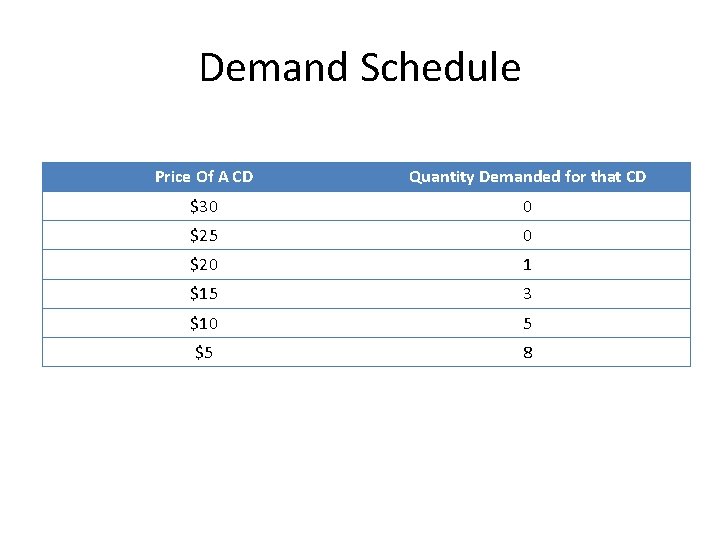 Demand Schedule

| Price Of A CD | Quantity Demanded for that CD |
|---|---|
| \$30 | 0 |
| \$25 | 0 |
| \$20 | 1 |
| \$15 | 3 |
| \$10 | 5 |
| \$5 | 8 |